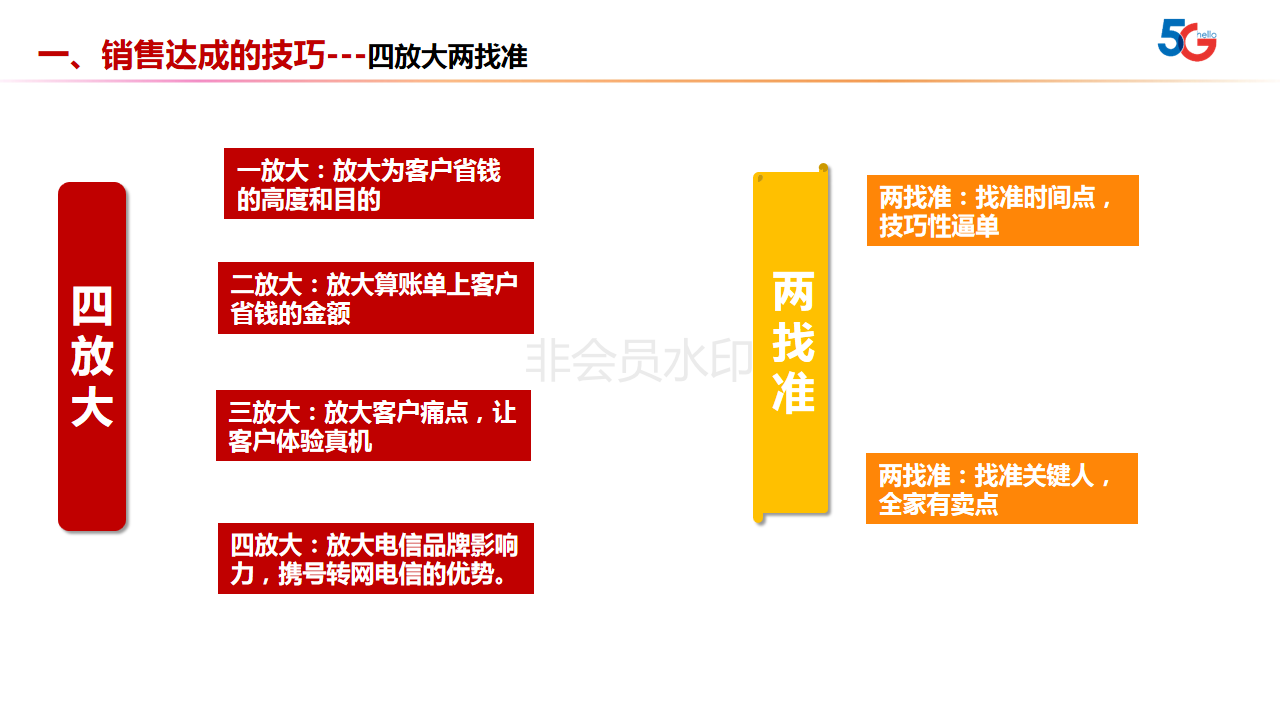 一、销售达成的技巧---四放大两找准

5G hello

四放大

一放大：放大为客户省钱的高度和目的

二放大：放大算账单上客户省钱的金额

三放大：放大客户痛点，让客户体验真机

四放大：放大电信品牌影响力，携号转网电信的优势。

非会员水印

两找准

两找准：找准时间点，技巧性逼单

两找准：找准关键人，全家有卖点